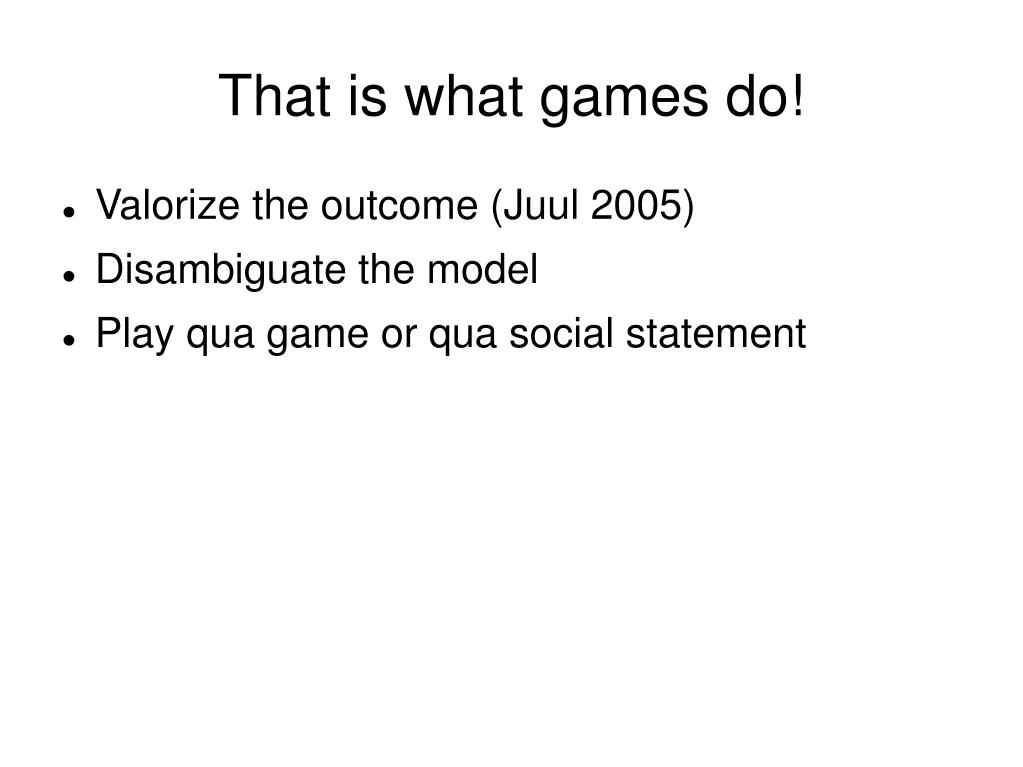 That is what games do!

- Valorize the outcome (Juul 2005)
- Disambiguate the model
- Play qua game or qua social statement